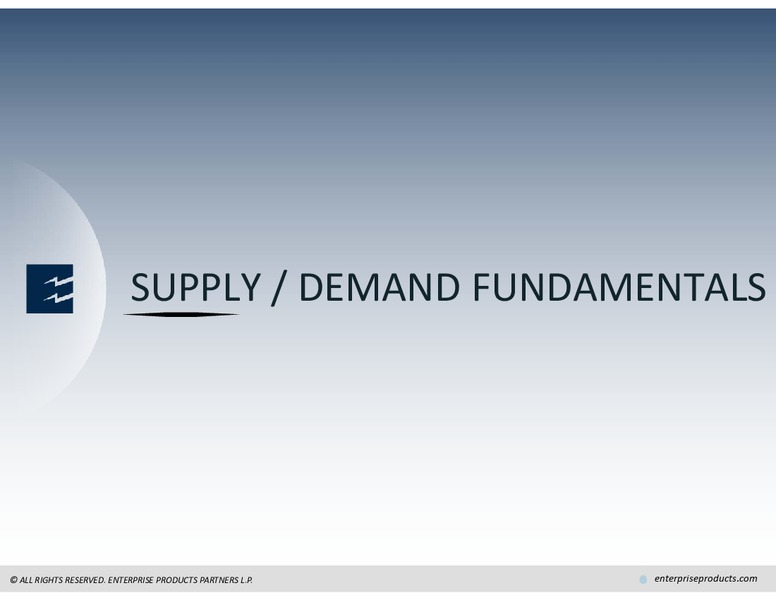 SUPPLY / DEMAND FUNDAMENTALS

© ALL RIGHTS RESERVED. ENTERPRISE PRODUCTS PARTNERS L.P.

enterpriseproducts.com